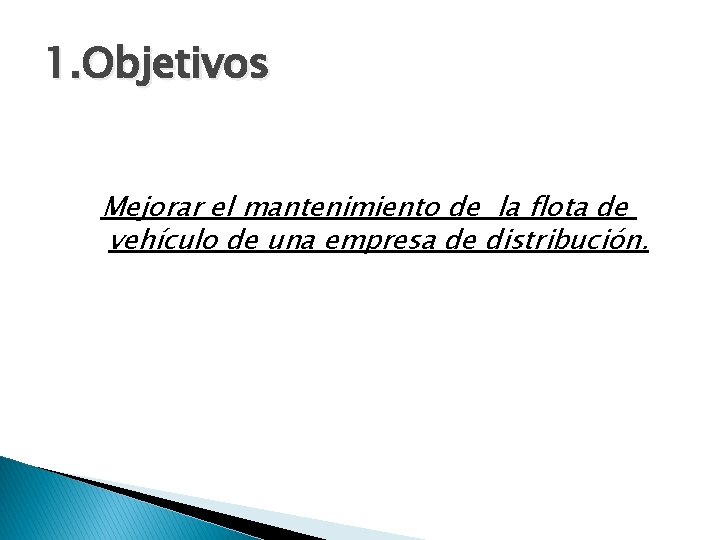 1.Objetivos

Mejorar el mantenimiento de la flota de vehículo de una empresa de distribución.